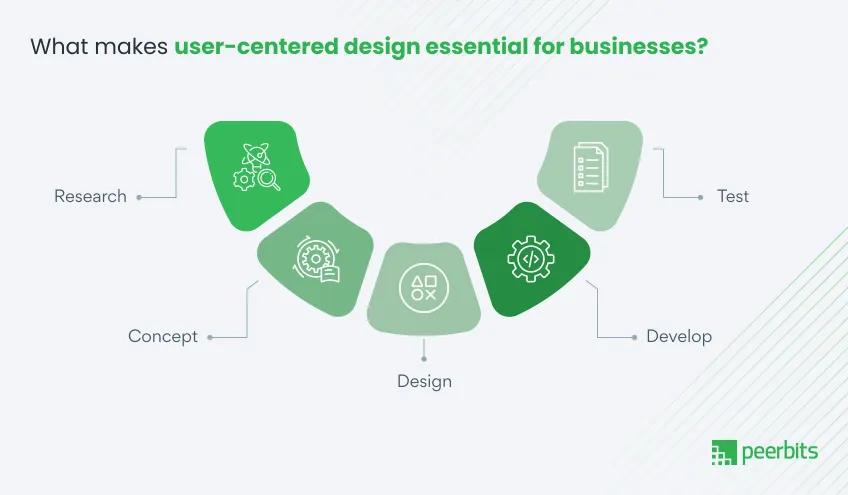 What makes user-centered design essential for businesses?

Research

Concept

Design

Develop

Test

peerbits